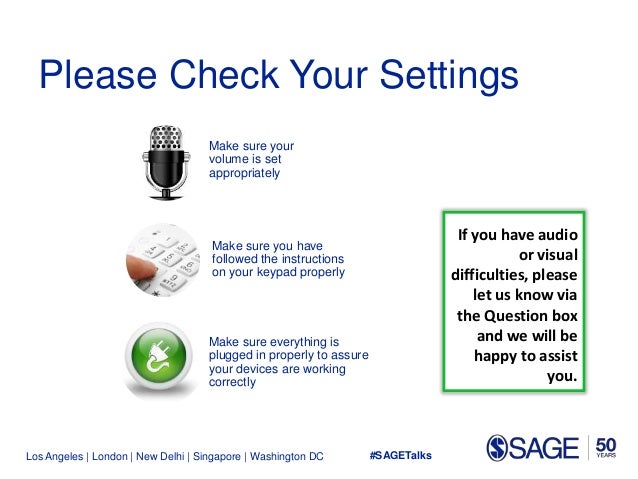 Please Check Your Settings

Make sure your volume is set appropriately

Make sure you have followed the instructions on your keypad properly

Make sure everything is plugged in properly to assure your devices are working correctly

If you have audio or visual difficulties, please let us know via the Question box and we will be happy to assist you.

Los Angeles | London | New Delhi | Singapore | Washington DC

#SAGETalks

SAGE 50 YEARS